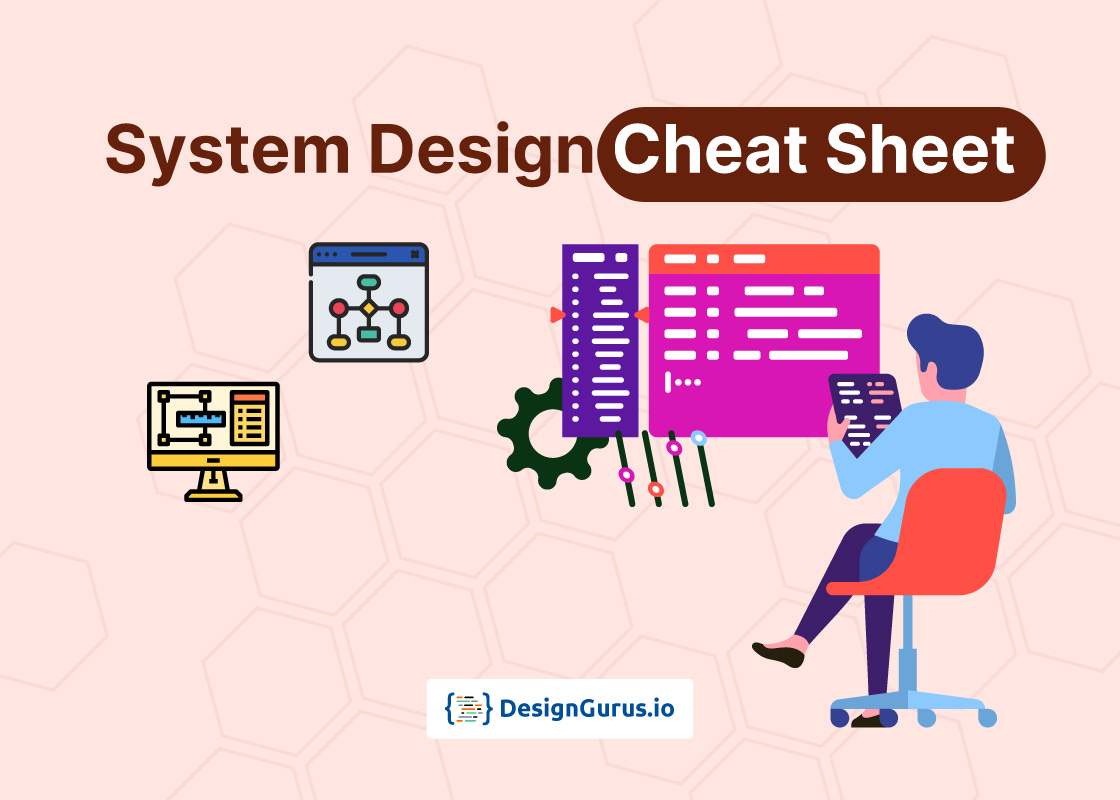 System Design Cheat Sheet

DesignGurus.io